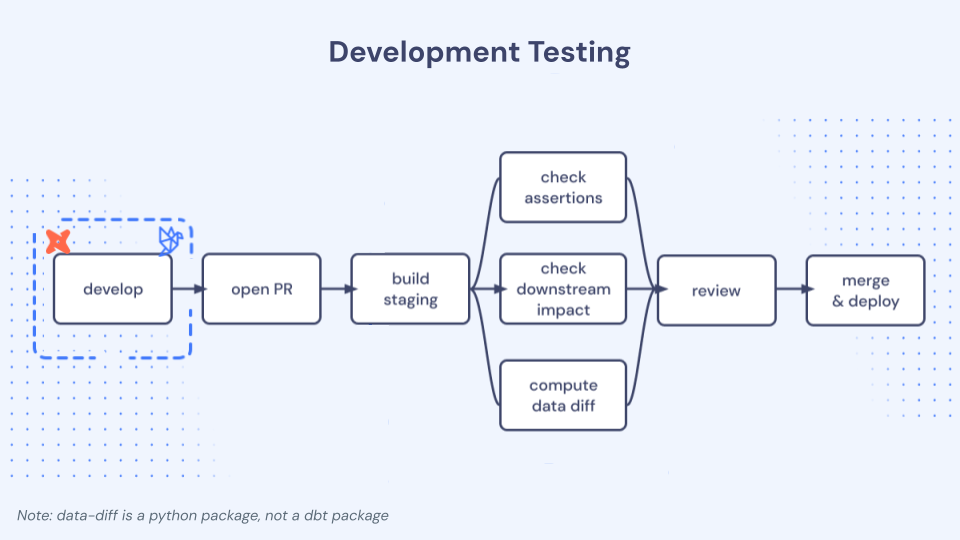 Development Testing

develop

open PR

build staging

check assertions

check downstream impact

compute data diff

review

merge & deploy

Note: data-diff is a python package, not a dbt package